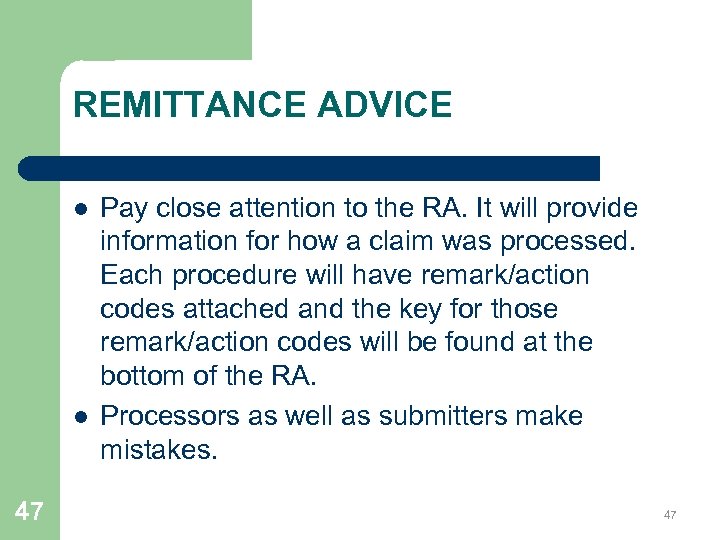 REMITTANCE ADVICE

- Pay close attention to the RA. It will provide information for how a claim was processed. Each procedure will have remark/action codes attached and the key for those remark/action codes will be found at the bottom of the RA.
- Processors as well as submitters make mistakes.

47

47